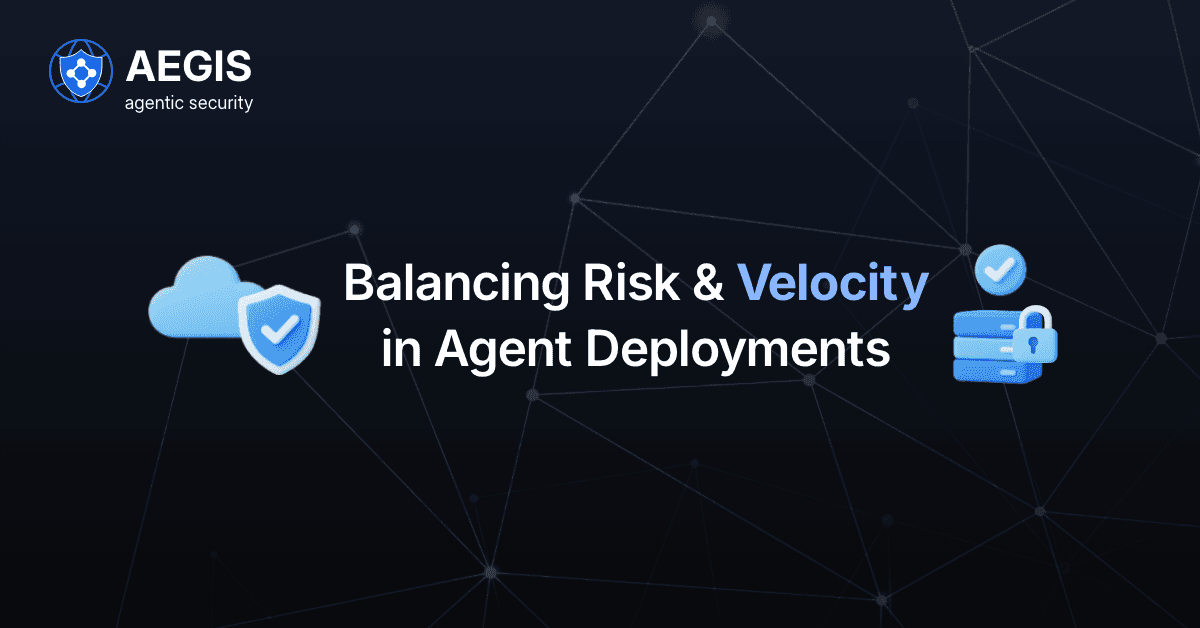 AEGIS
agentic security

Balancing Risk & Velocity in Agent Deployments